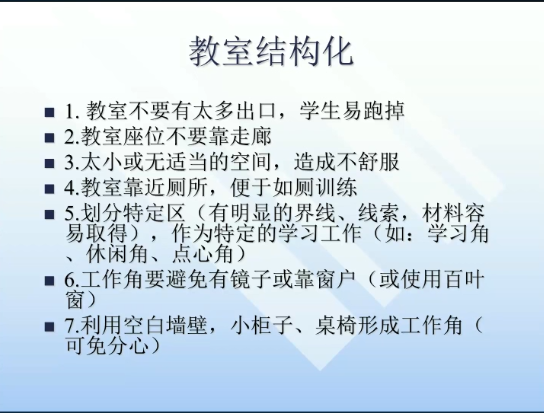 教室结构化

■ 1. 教室不要有太多出口，学生易跑掉
■ 2.教室座位不要靠走廊
■ 3.太小或无适当的空间，造成不舒服
■ 4.教室靠近厕所，便于如厕训练
■ 5.划分特定区（有明显的界线、线索，材料容易取得），作为特定的学习工作（如：学习角、休闲角、点心角）
■ 6.工作角要避免有镜子或靠窗户（或使用百叶窗）
■ 7.利用空白墙壁，小柜子、桌椅形成工作角（可免分心）